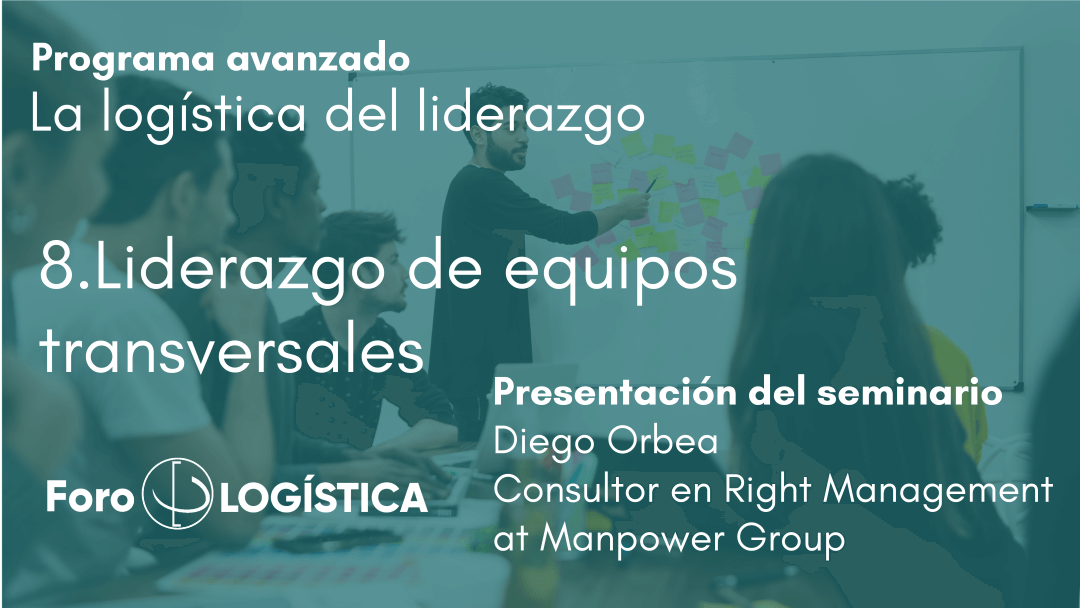 Programa avanzado
La logística del liderazgo

8.Liderazgo de equipos transversales

Presentación del seminario
Diego Orbea
Consultor en Right Management at Manpower Group

Foro LOGÍSTICA